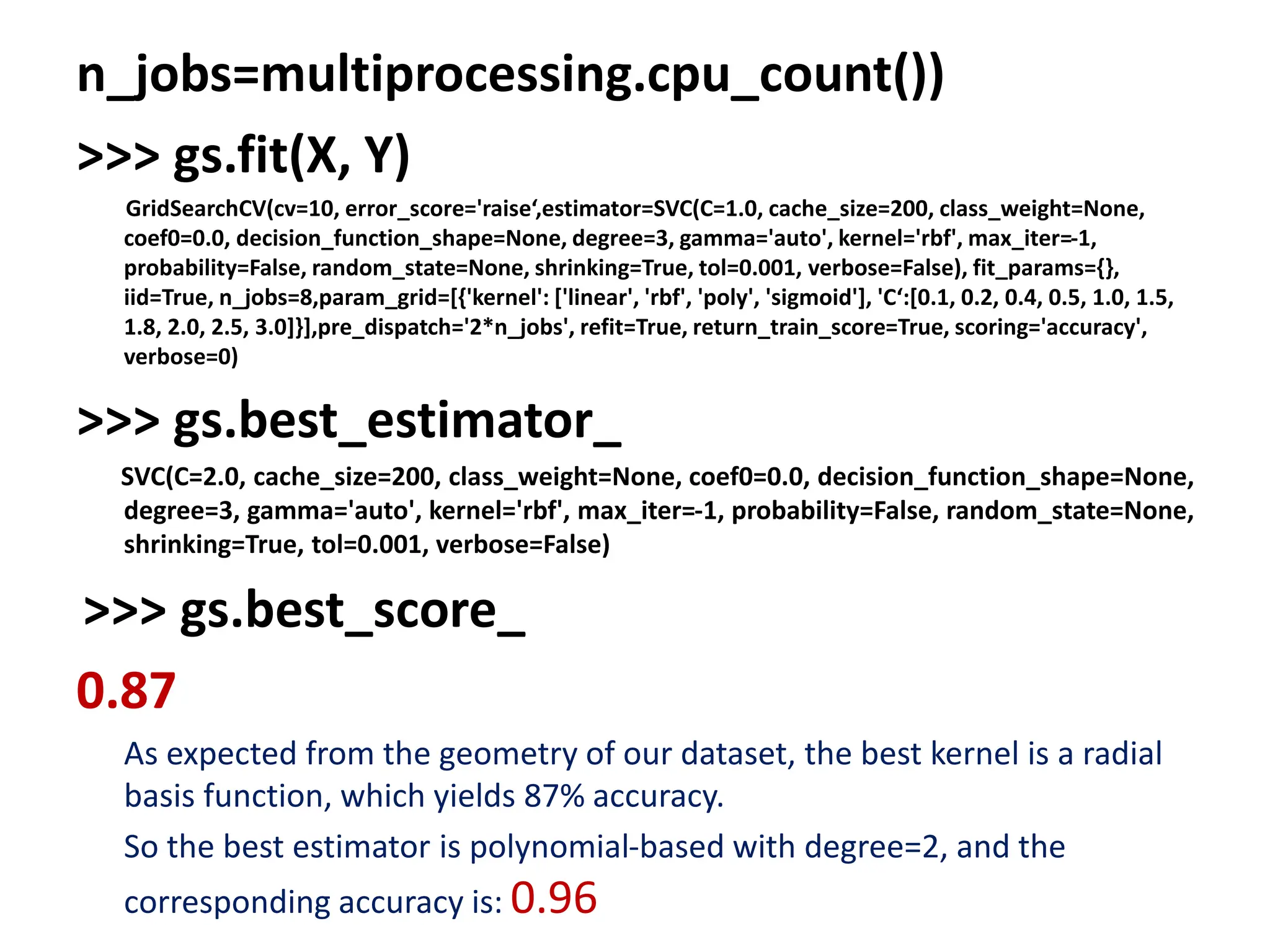 n_jobs=multiprocessing.cpu_count())

>>> gs.fit(X, Y)

GridSearchCV(cv=10, error_score='raise‘,estimator=SVC(C=1.0, cache_size=200, class_weight=None, coef0=0.0, decision_function_shape=None, degree=3, gamma='auto', kernel='rbf', max_iter=-1, probability=False, random_state=None, shrinking=True, tol=0.001, verbose=False), fit_params={}, iid=True, n_jobs=8,param_grid=[{'kernel': ['linear', 'rbf', 'poly', 'sigmoid'], 'C‘:[0.1, 0.2, 0.4, 0.5, 1.0, 1.5, 1.8, 2.0, 2.5, 3.0]}],pre_dispatch='2*n_jobs', refit=True, return_train_score=True, scoring='accuracy', verbose=0)

>>> gs.best_estimator_

SVC(C=2.0, cache_size=200, class_weight=None, coef0=0.0, decision_function_shape=None, degree=3, gamma='auto', kernel='rbf', max_iter=-1, probability=False, random_state=None, shrinking=True, tol=0.001, verbose=False)

>>> gs.best_score_

0.87

As expected from the geometry of our dataset, the best kernel is a radial basis function, which yields 87% accuracy.

So the best estimator is polynomial-based with degree=2, and the corresponding accuracy is: 0.96